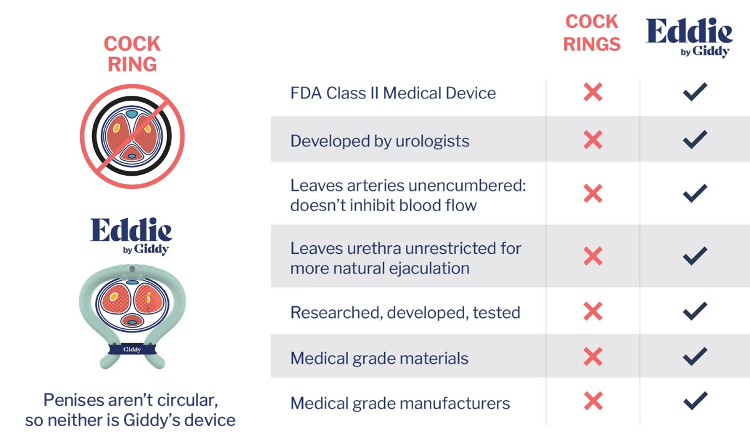 COCK RING

Eddie
by Giddy

Giddy

Penises aren't circular, so neither is Giddy's device

| | COCK RINGS | Eddie by Giddy |
|---|---|---|
| FDA Class II Medical Device | ✗ | ✓ |
| Developed by urologists | ✗ | ✓ |
| Leaves arteries unencumbered: doesn't inhibit blood flow | ✗ | ✓ |
| Leaves urethra unrestricted for more natural ejaculation | ✗ | ✓ |
| Researched, developed, tested | ✗ | ✓ |
| Medical grade materials | ✗ | ✓ |
| Medical grade manufacturers | ✗ | ✓ |